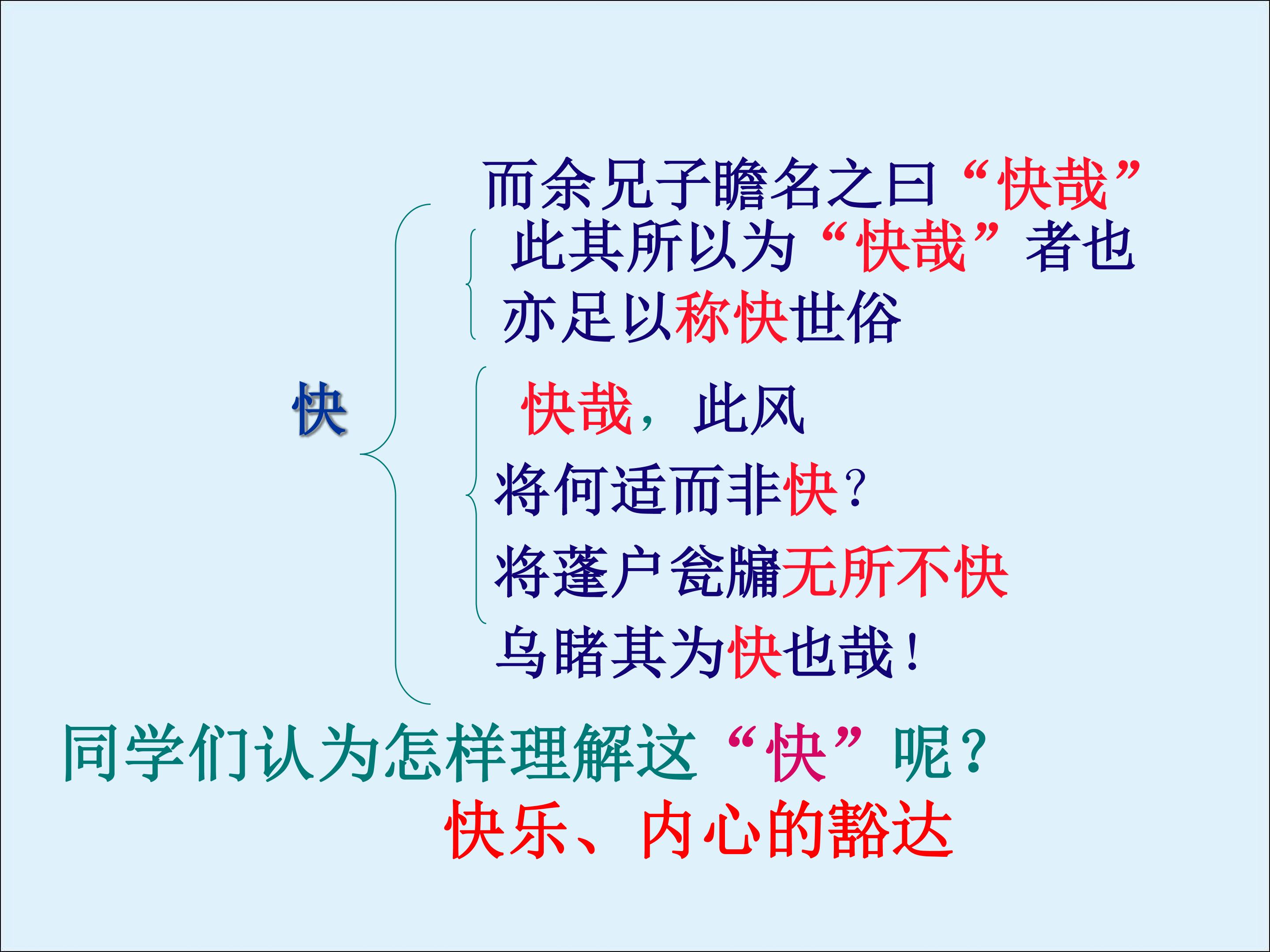 快

而余兄子瞻名之曰“快哉”
此其所以为“快哉”者也
亦足以称快世俗

快哉，此风
将何适而非快？
将蓬户瓮牖无所不快
乌睹其为快也哉！

同学们认为怎样理解这“快”呢？
快乐、内心的豁达